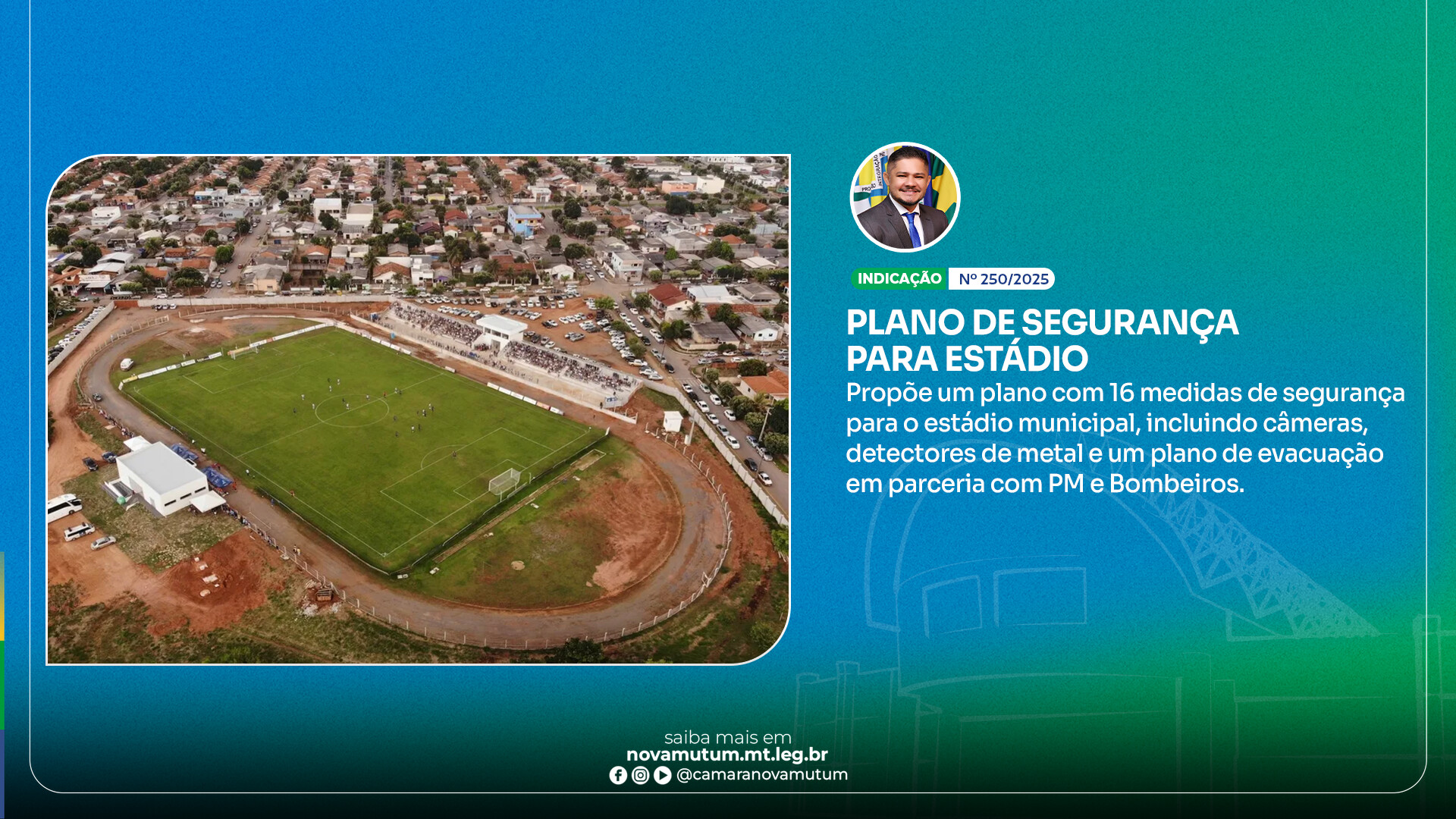 INDICAÇÃO Nº 250/2025

PLANO DE SEGURANÇA PARA ESTÁDIO

Propõe um plano com 16 medidas de segurança para o estádio municipal, incluindo câmeras, detectores de metal e um plano de evacuação em parceria com PM e Bombeiros.

saiba mais em
novamutum.mt.leg.br
@camaranovamutum